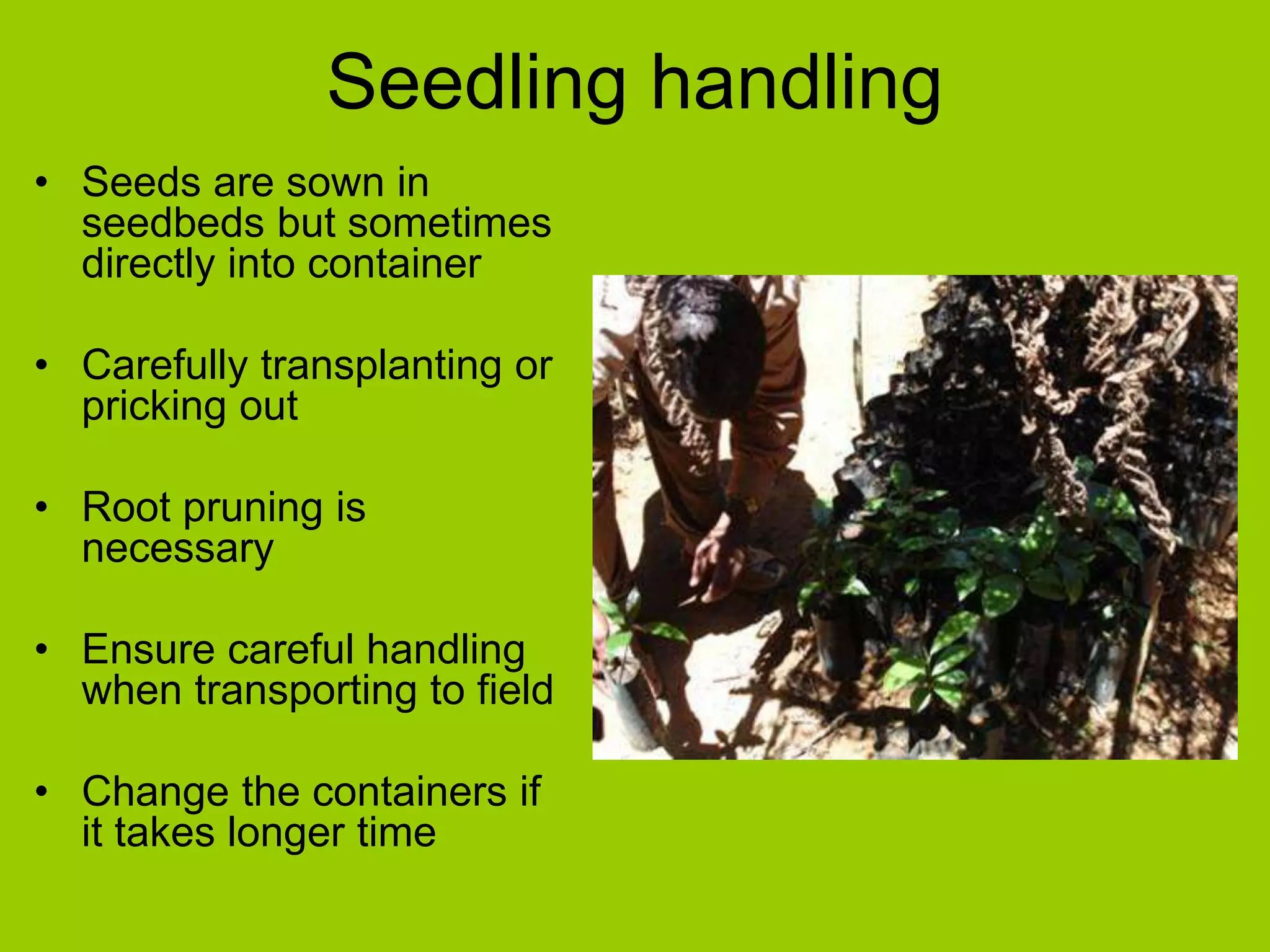 Seedling handling

• Seeds are sown in seedbeds but sometimes directly into container

• Carefully transplanting or pricking out

• Root pruning is necessary

• Ensure careful handling when transporting to field

• Change the containers if it takes longer time